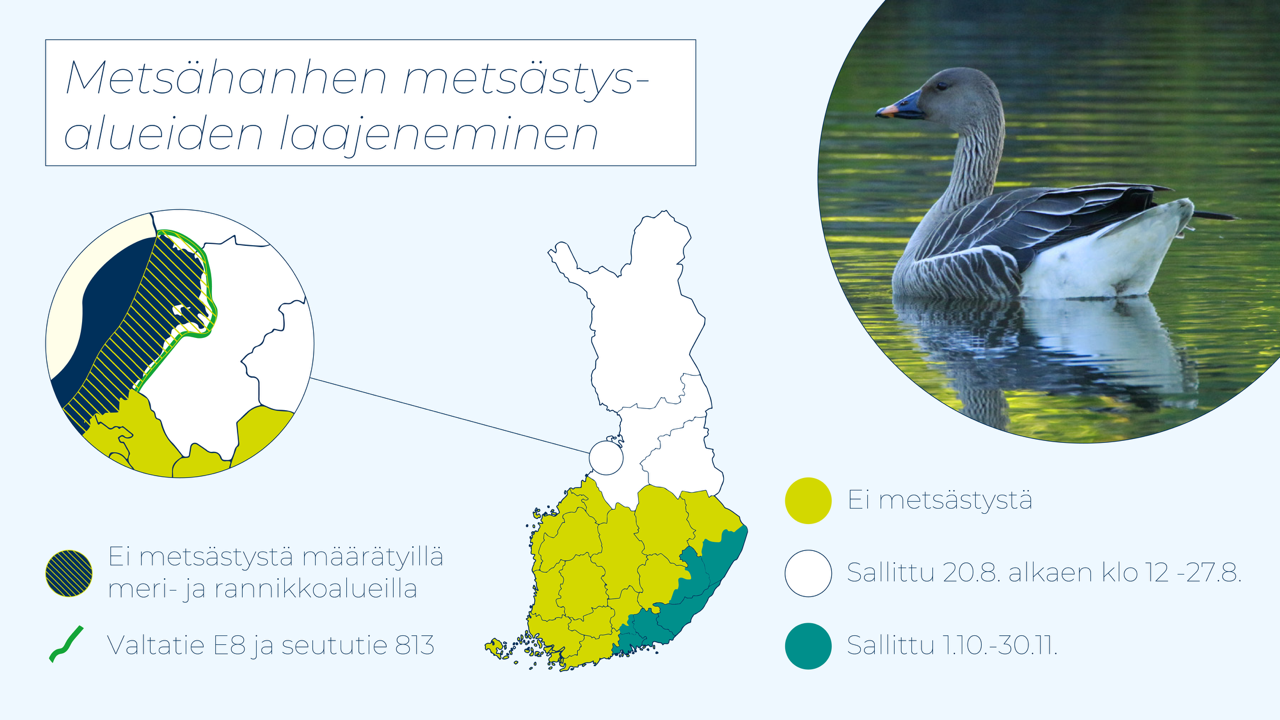 Metsähanhen metsästysalueiden laajeneminen

Ei metsästystä määrätyillä meri- ja rannikkoalueilla

Valtatie E8 ja seututie 813

Ei metsästystä

Sallittu 20.8. alkaen klo 12 -27.8.

Sallittu 1.10.-30.11.